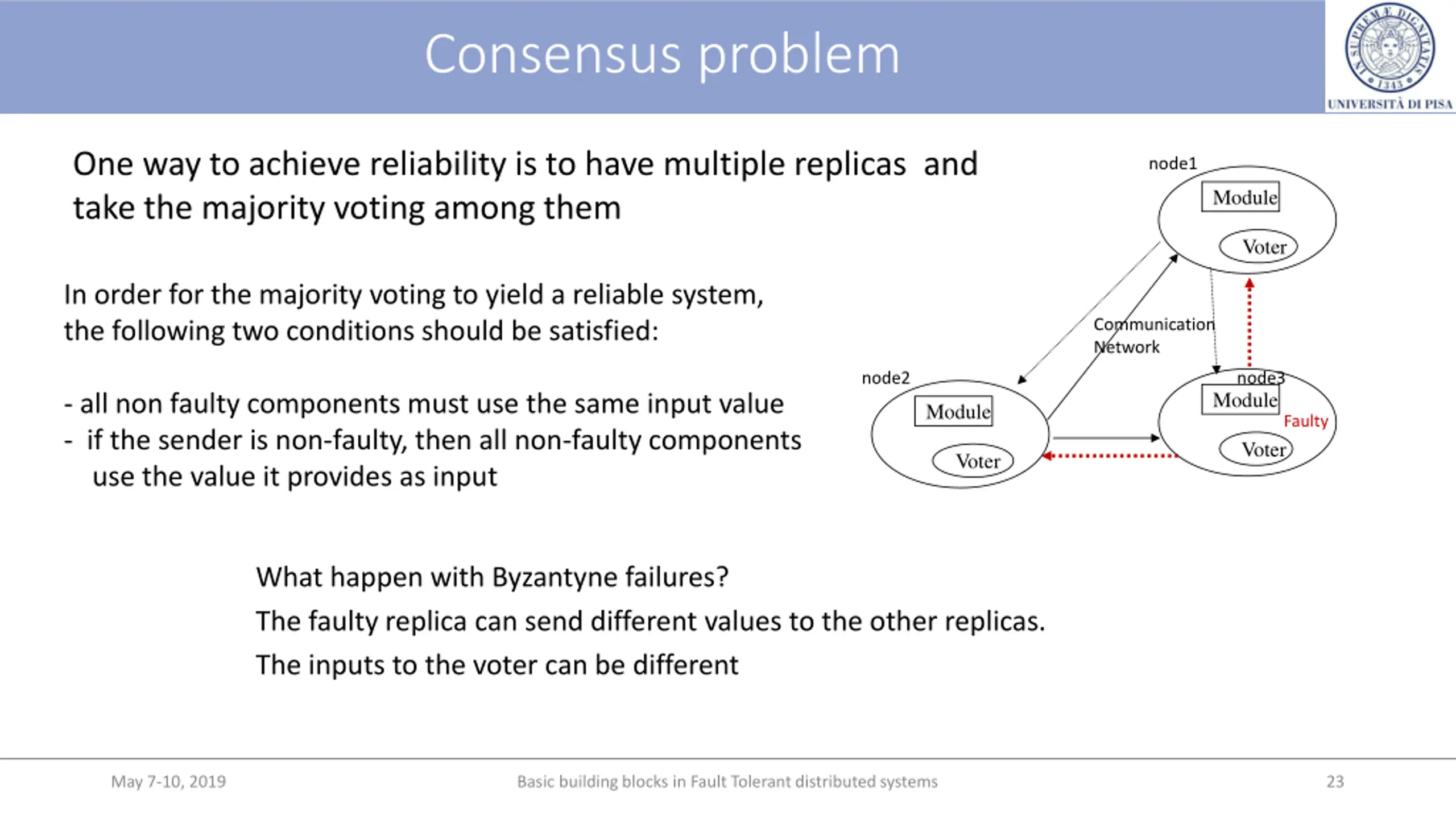 Consensus problem

IN SUPREMÆ DIGNITATIS 1343
UNIVERSITÀ DI PISA

One way to achieve reliability is to have multiple replicas and take the majority voting among them

In order for the majority voting to yield a reliable system, the following two conditions should be satisfied:

- all non faulty components must use the same input value
- if the sender is non-faulty, then all non-faulty components use the value it provides as input

node1
Module
Voter
Communication Network
node2
Module
Voter
node3
Module
Faulty
Voter

What happen with Byzantyne failures?

The faulty replica can send different values to the other replicas.

The inputs to the voter can be different

May 7-10, 2019
Basic building blocks in Fault Tolerant distributed systems
23